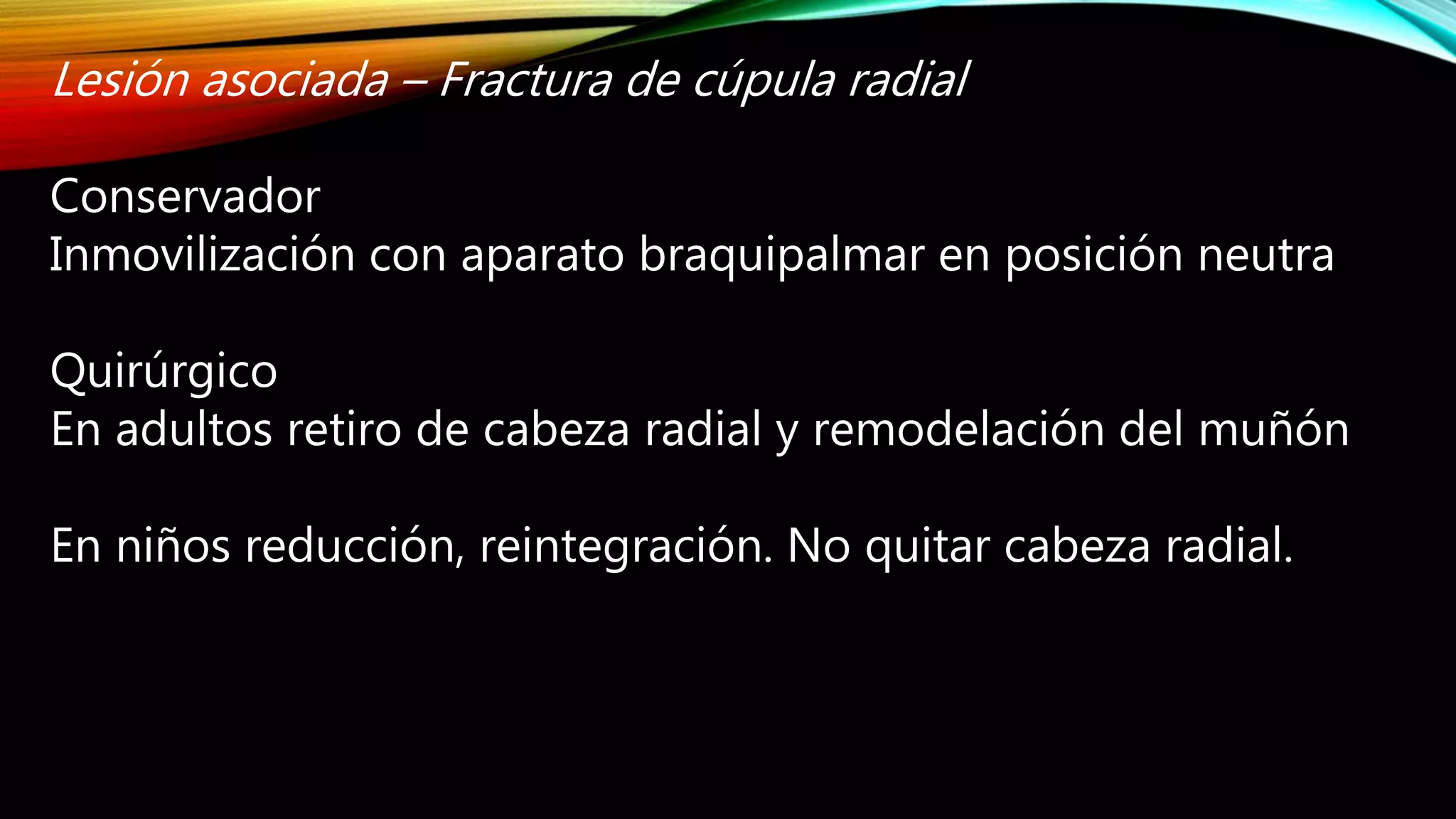 Lesión asociada – Fractura de cúpula radial

Conservador
Inmovilización con aparato braquipalmar en posición neutra

Quirúrgico
En adultos retiro de cabeza radial y remodelación del muñón

En niños reducción, reintegración. No quitar cabeza radial.